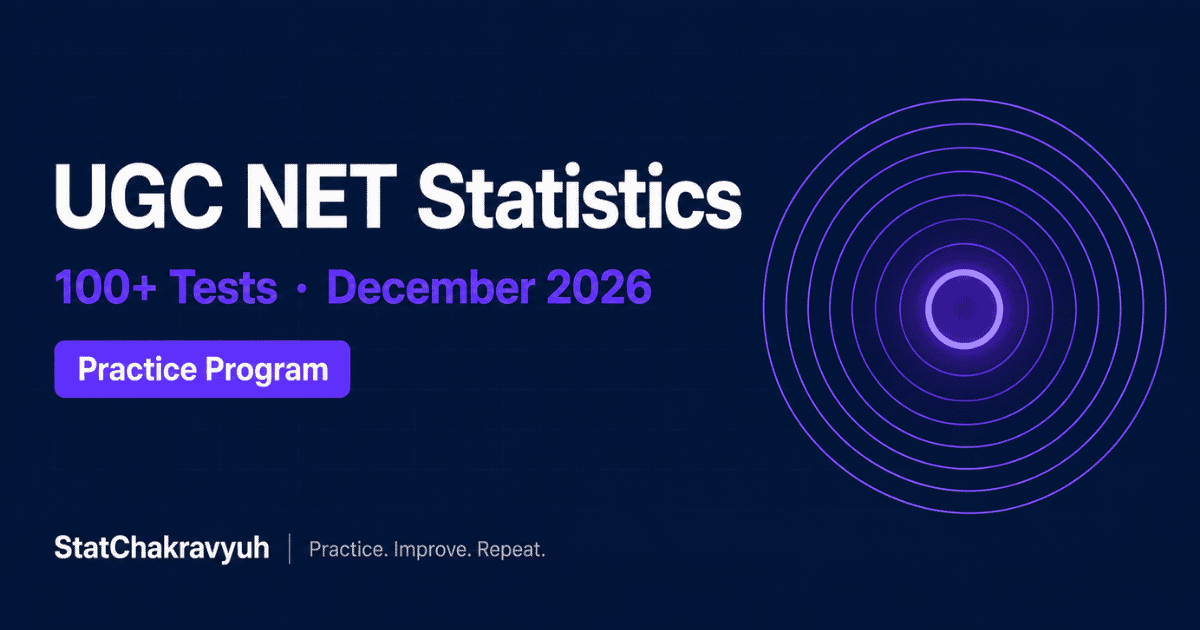 UGC NET Statistics

100+ Tests · December 2026

Practice Program

StatChakravyuh | Practice. Improve. Repeat.